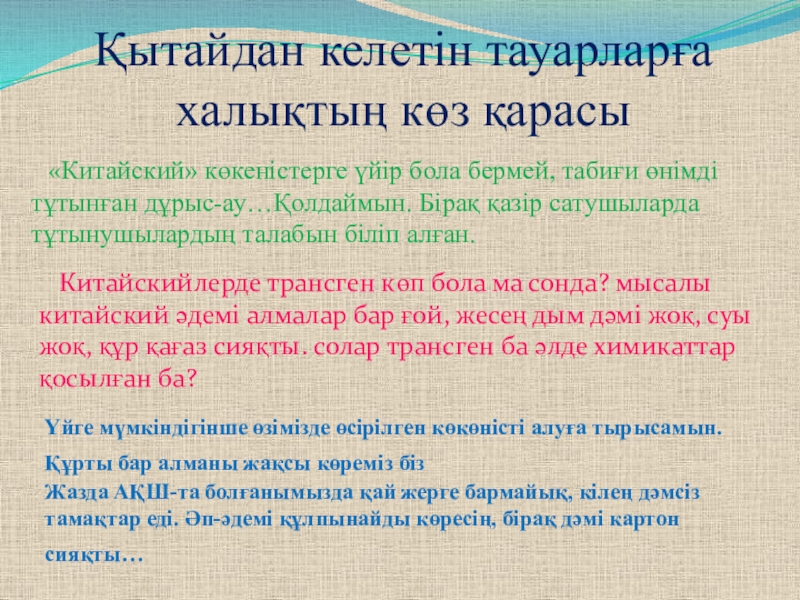 Қытайдан келетін тауарларға халықтың көз қарасы

«Китайский» көкеністерге үйір бола бермей, табиғи өнімді тұтынған дұрыс-ау…Қолдаймын. Бірақ қазір сатушыларда тұтынушылардың талабын біліп алған.

Китайскийлерде трансген көп бола ма сонда? мысалы китайский әдемі алмалар бар ғой, жесең дым дәмі жоқ, суы жоқ, құр қағаз сияқты. солар трансген ба әлде химикаттар қосылған ба?

Үйге мүмкіндігінше өзімізде өсірілген көкөністі алуға тырысамын.

Құрты бар алманы жақсы көреміз біз

Жазда АҚШ-та болғанымызда қай жерге бармайық, кілең дәмсіз тамақтар еді. Әп-әдемі құлпынайды көресің, бірақ дәмі картон сияқты…